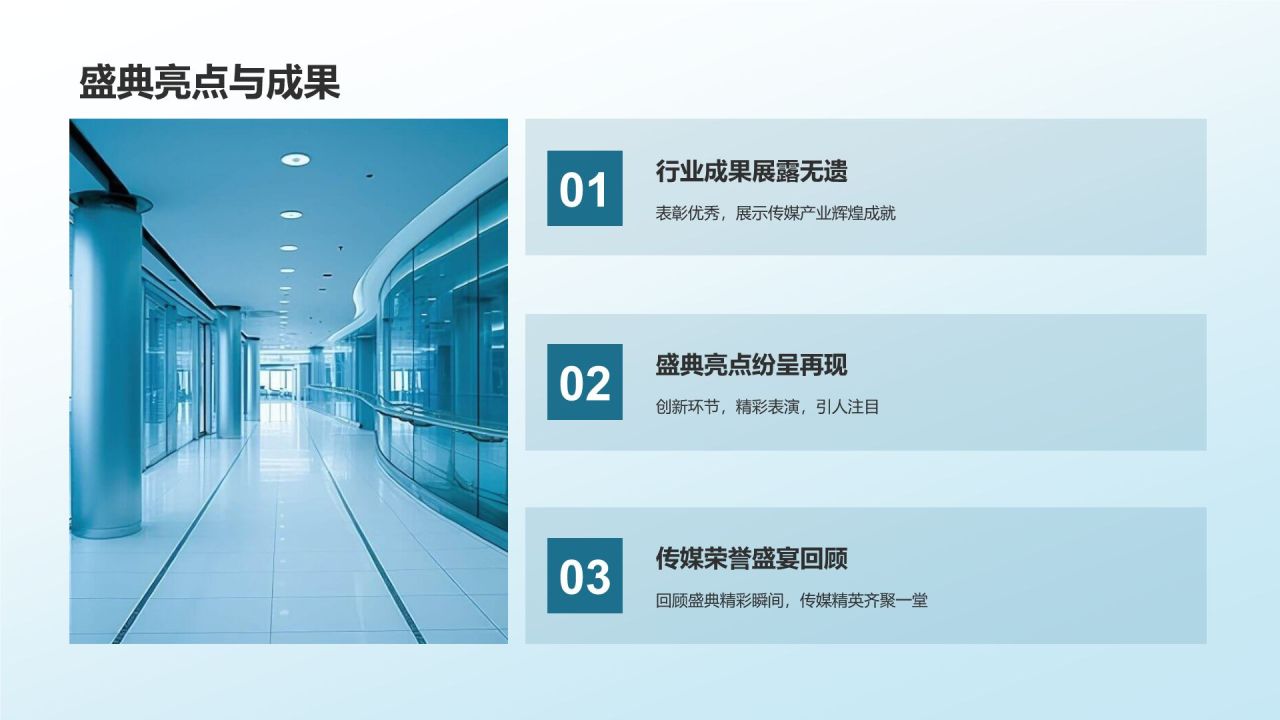 盛典亮点与成果

01
行业成果展露无遗
表彰优秀，展示传媒产业辉煌成就

02
盛典亮点纷呈再现
创新环节，精彩表演，引人注目

03
传媒荣誉盛宴回顾
回顾盛典精彩瞬间，传媒精英齐聚一堂